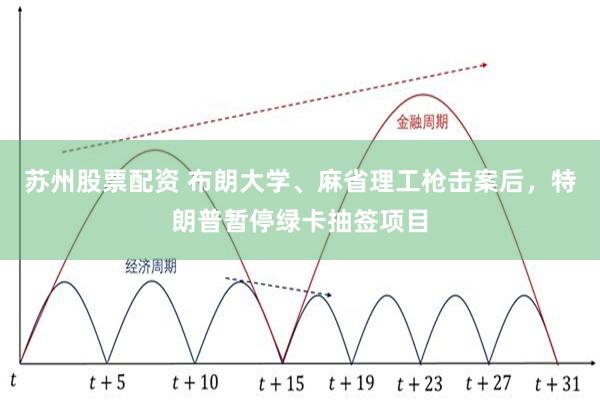 金融周期

苏州股票配资 布朗大学、麻省理工枪击案后，特朗普暂停绿卡抽签项目

经济周期

$t$ $t+5$ $t+10$ $t+15$ $t+19$ $t+23$ $t+27$ $t+31$